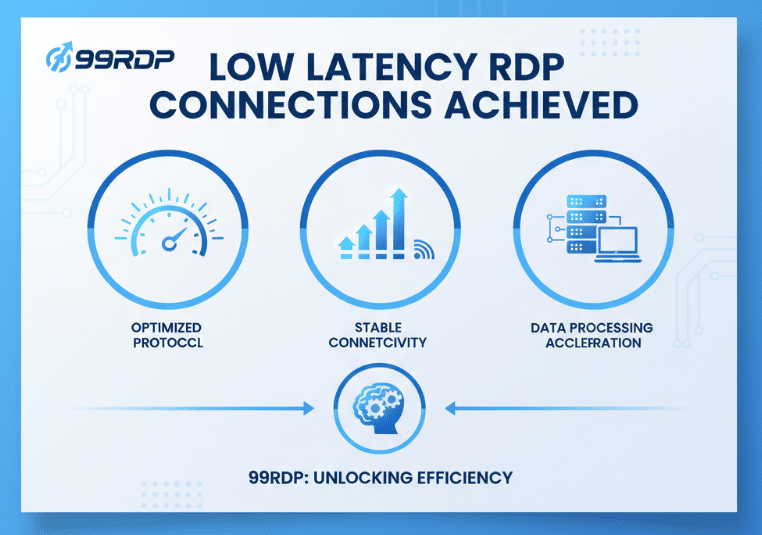 99RDP

LOW LATENCY RDP CONNECTIONS ACHIEVED

OPTIMIZED PROTOCCL

STABLE CONNETCIVITY

DATA PROCESSING ACCLEFRATION

99RDP: UNLOCKING EFFICIENCY